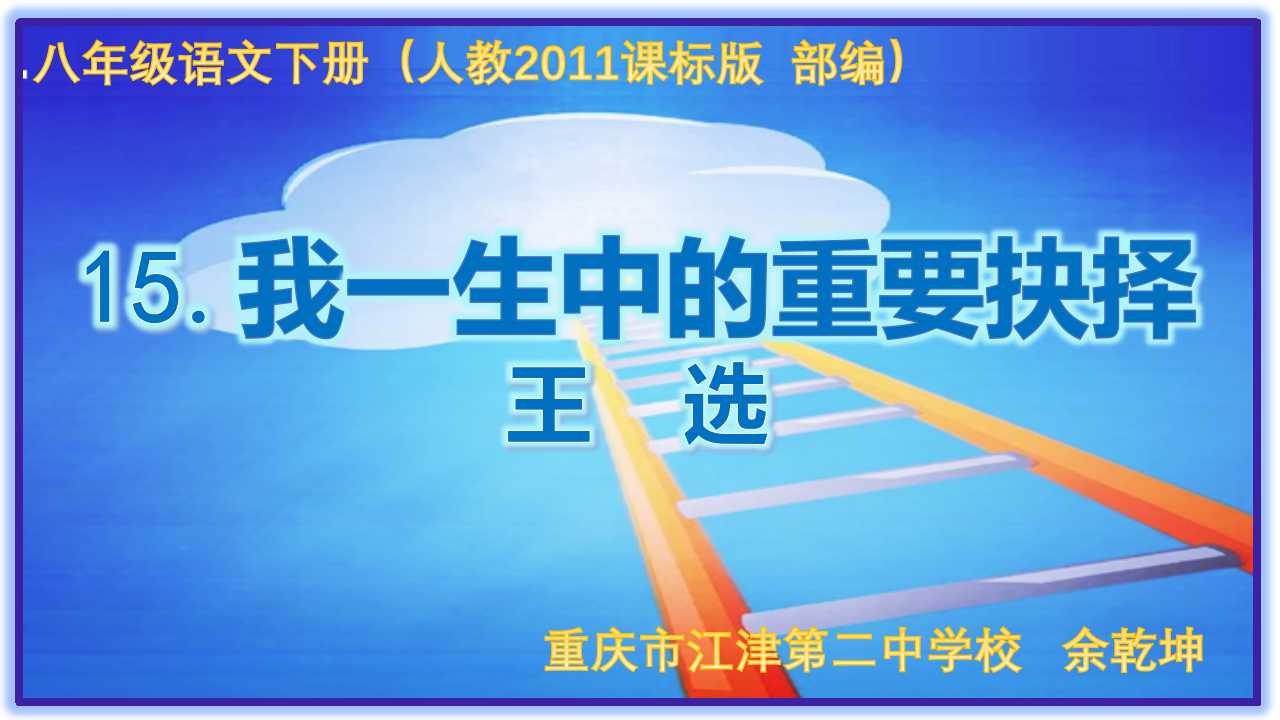 .八年级语文下册（人教2011课标版 部编）

15.我一生中的重要抉择

王 选

重庆市江津第二中学校 余乾坤